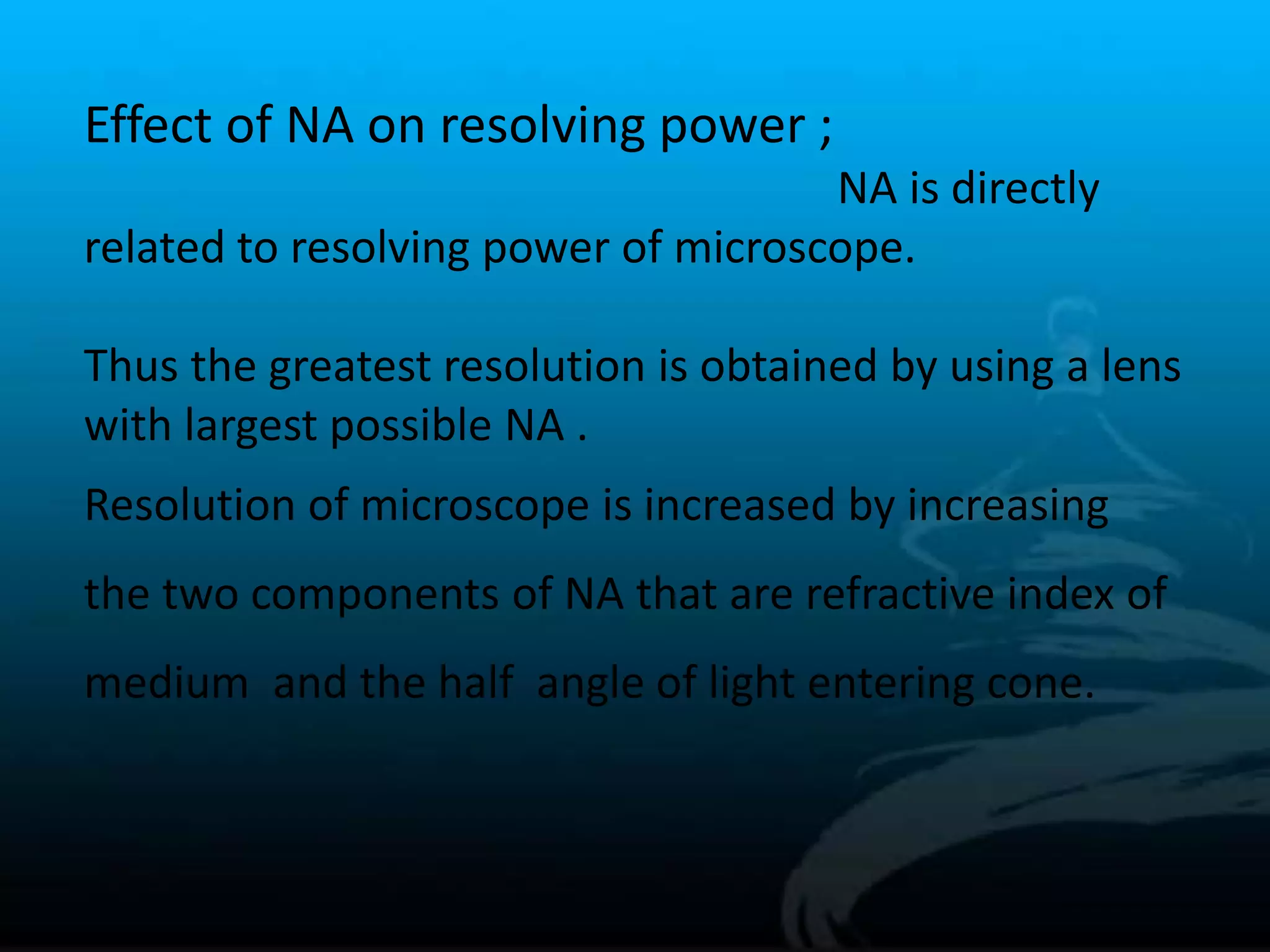 Effect of NA on resolving power ;

NA is directly related to resolving power of microscope.

Thus the greatest resolution is obtained by using a lens with largest possible NA .

Resolution of microscope is increased by increasing the two components of NA that are refractive index of medium and the half angle of light entering cone.